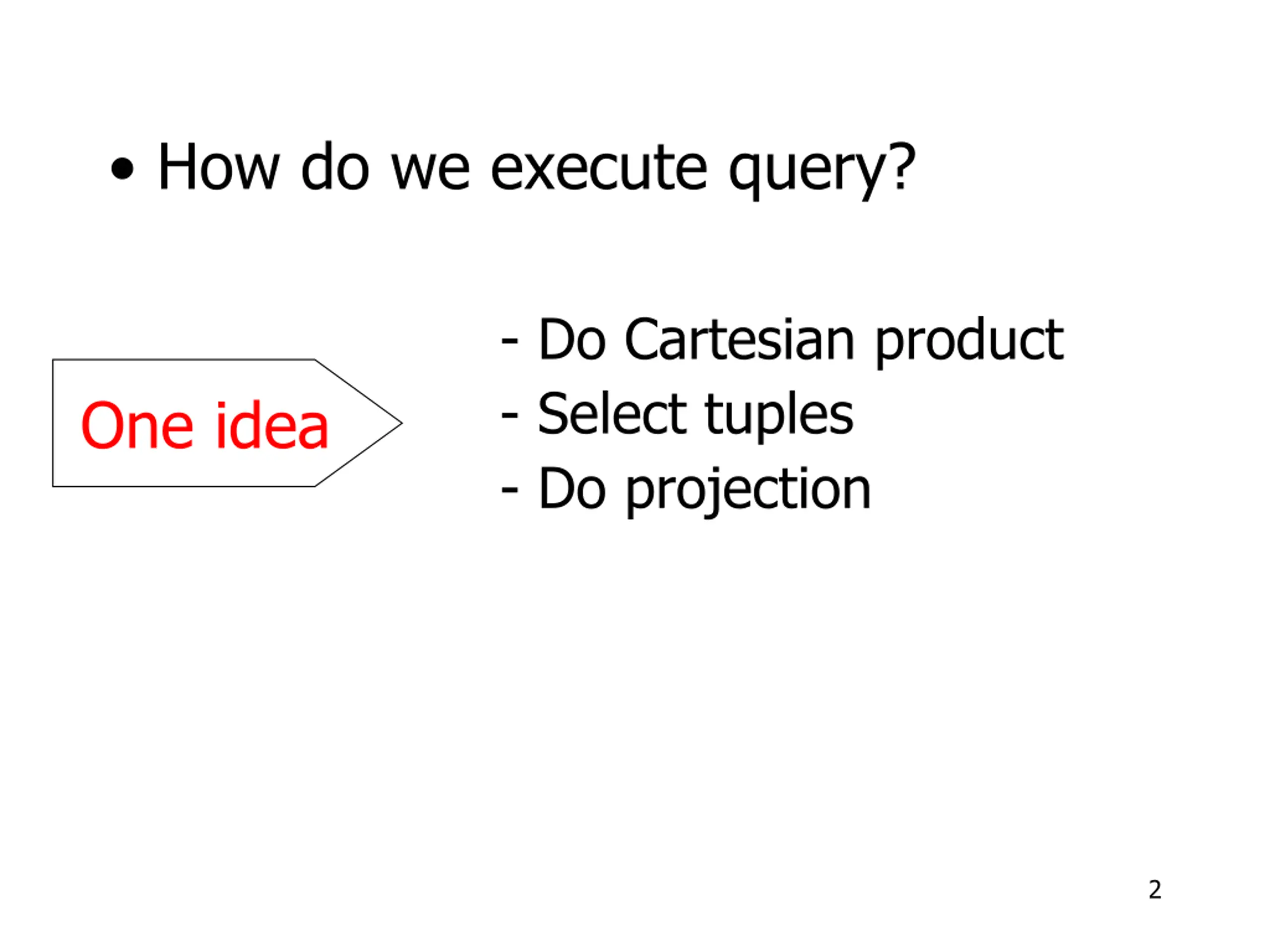 • How do we execute query?

One idea

- Do Cartesian product
- Select tuples
- Do projection

2